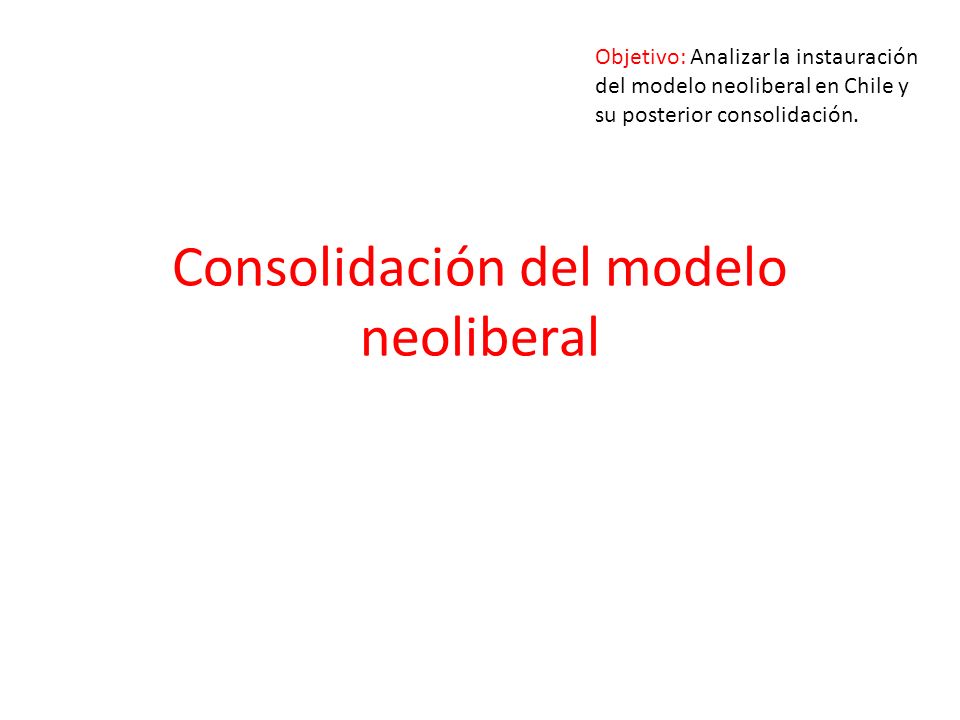 Objetivo: Analizar la instauración del modelo neoliberal en Chile y su posterior consolidación.

Consolidación del modelo neoliberal